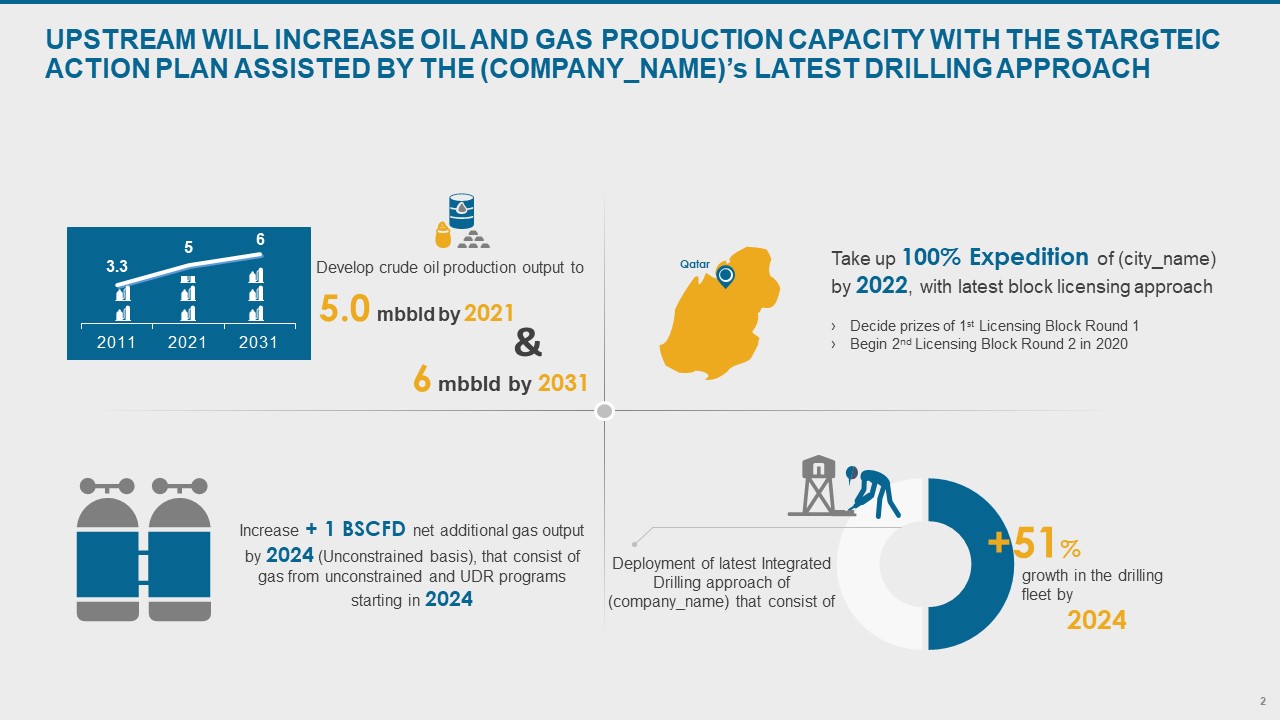 UPSTREAM WILL INCREASE OIL AND GAS PRODUCTION CAPACITY WITH THE STARGTEIC ACTION PLAN ASSISTED BY THE (COMPANY_NAME)'s LATEST DRILLING APPROACH

3.3
5
6

2011 2021 2031

Develop crude oil production output to

5.0 mbbld by 2021

&

6 mbbld by 2031

Qatar

Take up 100% Expedition of (city_name) by 2022, with latest block licensing approach

› Decide prizes of 1st Licensing Block Round 1
› Begin 2nd Licensing Block Round 2 in 2020

Increase + 1 BSCFD net additional gas output by 2024 (Unconstrained basis), that consist of gas from unconstrained and UDR programs starting in 2024

Deployment of latest Integrated Drilling approach of (company_name) that consist of

+51%

growth in the drilling fleet by

2024

2